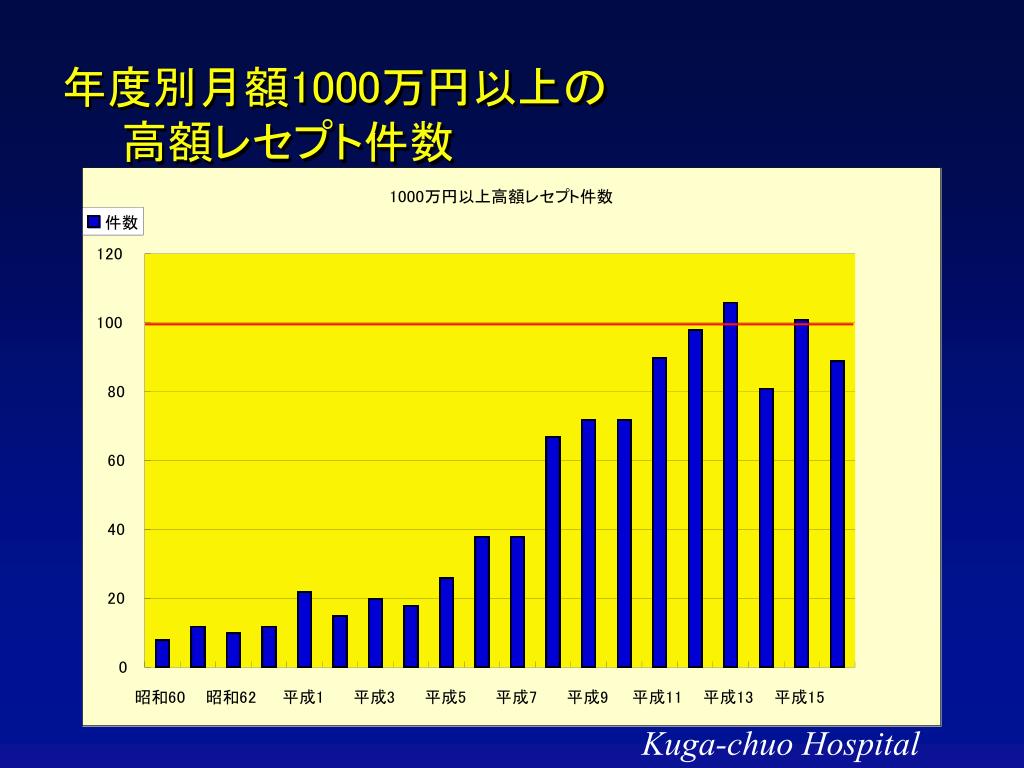 年度別月額1000万円以上の
高額レセプト件数

1000万円以上高額レセプト件数

件数

120
100
80
60
40
20
0

昭和60 昭和62 平成1 平成3 平成5 平成7 平成9 平成11 平成13 平成15

Kuga-chuo Hospital